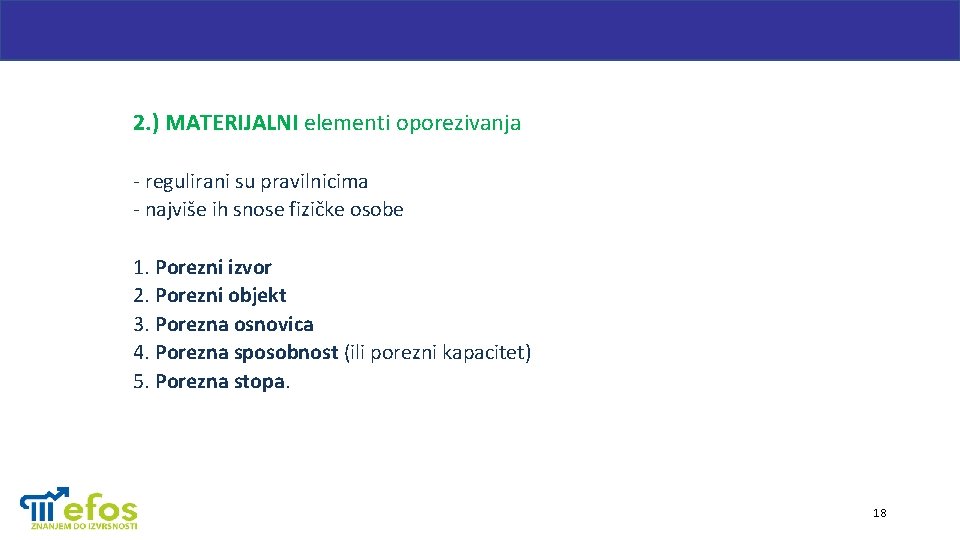 2.) MATERIJALNI elementi oporezivanja

- regulirani su pravilnicima
- najviše ih snose fizičke osobe

1. Porezni izvor
2. Porezni objekt
3. Porezna osnovica
4. Porezna sposobnost (ili porezni kapacitet)
5. Porezna stopa.

efos
ZNANJEM DO IZVRSNOSTI

18